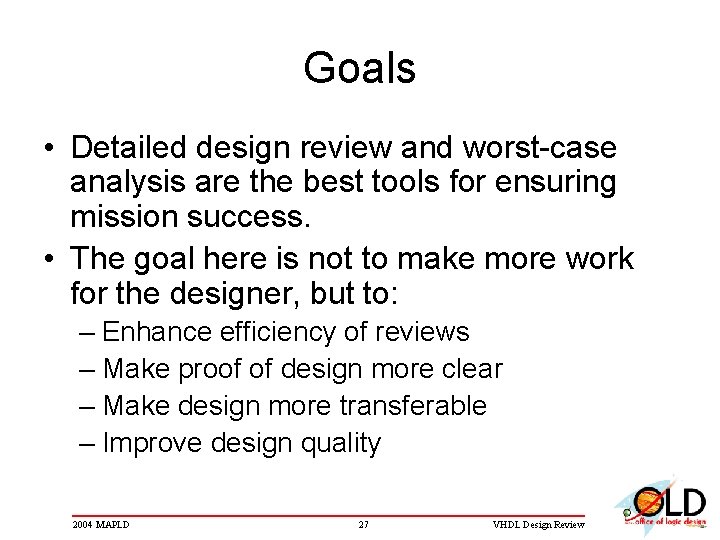 Goals

• Detailed design review and worst-case analysis are the best tools for ensuring mission success.

• The goal here is not to make more work for the designer, but to:
– Enhance efficiency of reviews
– Make proof of design more clear
– Make design more transferable
– Improve design quality

2004 MAPLD 27 VHDL Design Review

OLD
office of logic design